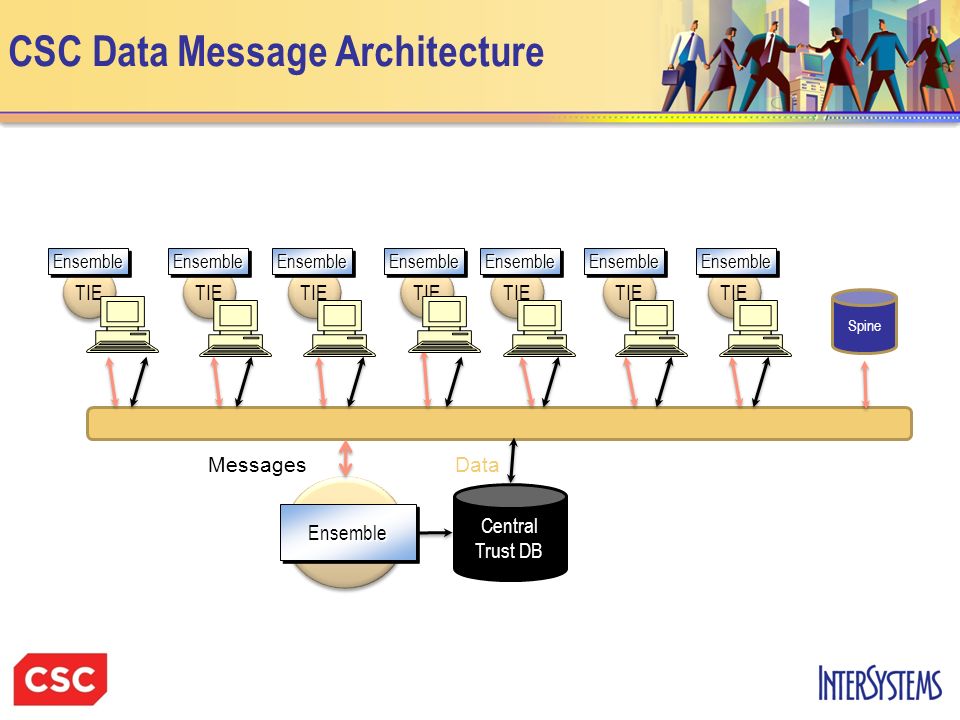 CSC Data Message Architecture

Ensemble
TIE

Ensemble
TIE

Ensemble
TIE

Ensemble
TIE

Ensemble
TIE

Ensemble
TIE

Ensemble
TIE

Spine

Messages

Data

Ensemble

Central Trust DB

CSC

INTERSYSTEMS